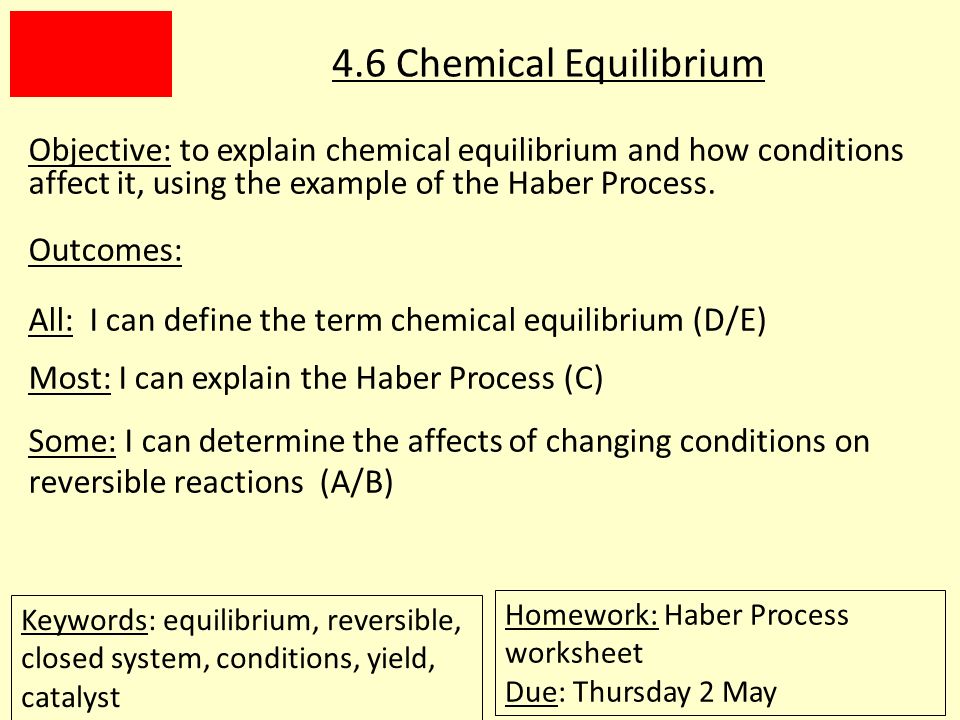 4.6 Chemical Equilibrium

Objective: to explain chemical equilibrium and how conditions affect it, using the example of the Haber Process.

Outcomes:

All: I can define the term chemical equilibrium (D/E)

Most: I can explain the Haber Process (C)

Some: I can determine the affects of changing conditions on reversible reactions (A/B)

Keywords: equilibrium, reversible, closed system, conditions, yield, catalyst

Homework: Haber Process worksheet
Due: Thursday 2 May